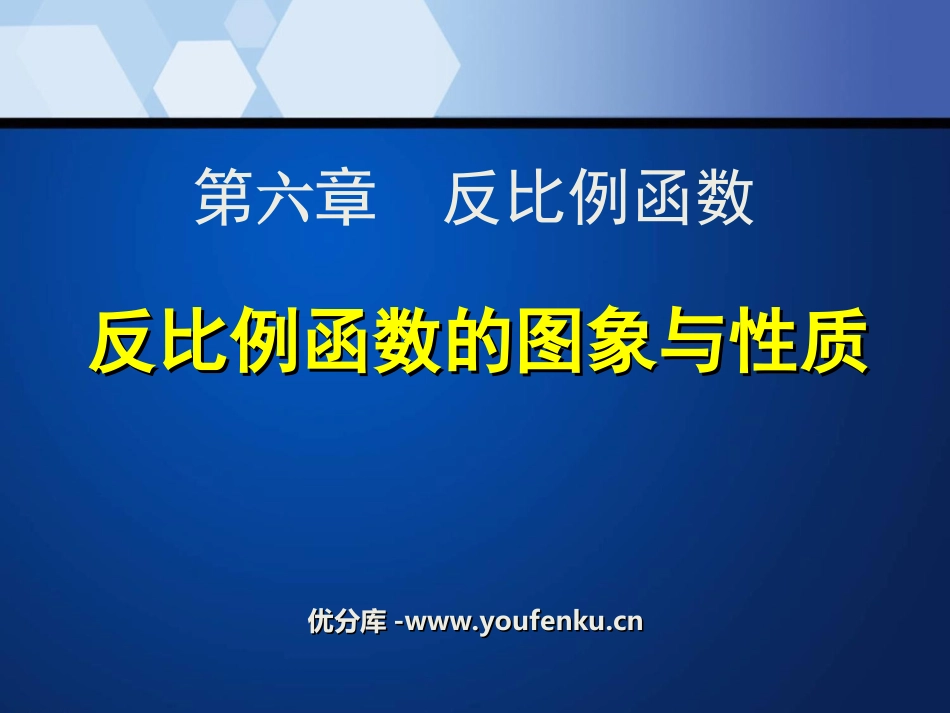 第六章　反比例函数

反比例函数的图象与性质

优分库 -www.youfenku.cn